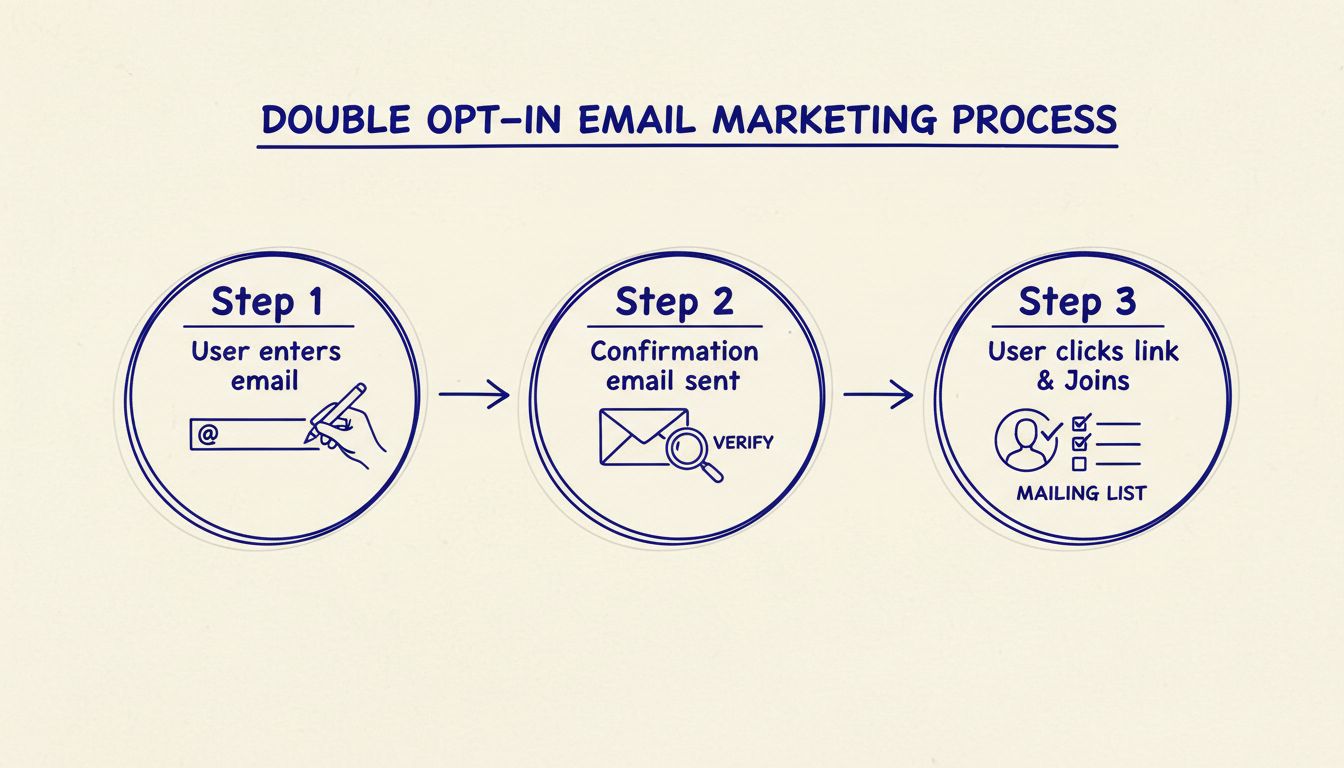 DOUBLE OPT-IN EMAIL MARKETING PROCESS

Step 1
User enters email
@

Step 2
Confirmation email sent
VERIFY

Step 3
User clicks link & Joins
MAILING LIST